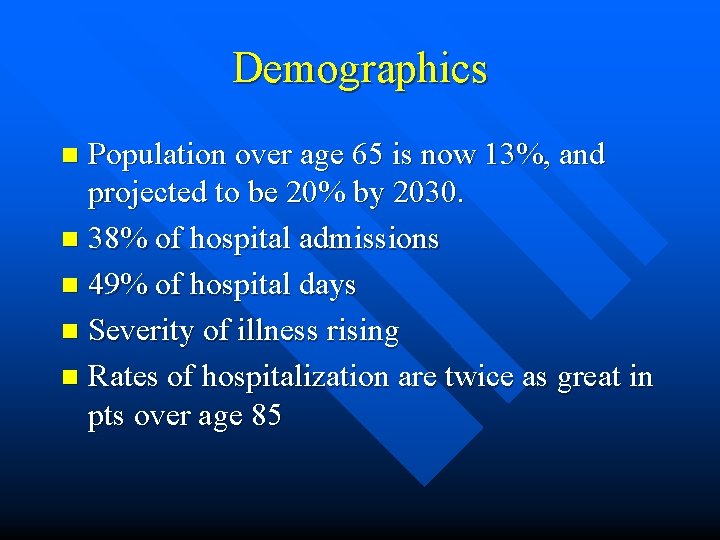 Demographics

- Population over age 65 is now 13%, and projected to be 20% by 2030.
- 38% of hospital admissions
- 49% of hospital days
- Severity of illness rising
- Rates of hospitalization are twice as great in pts over age 85